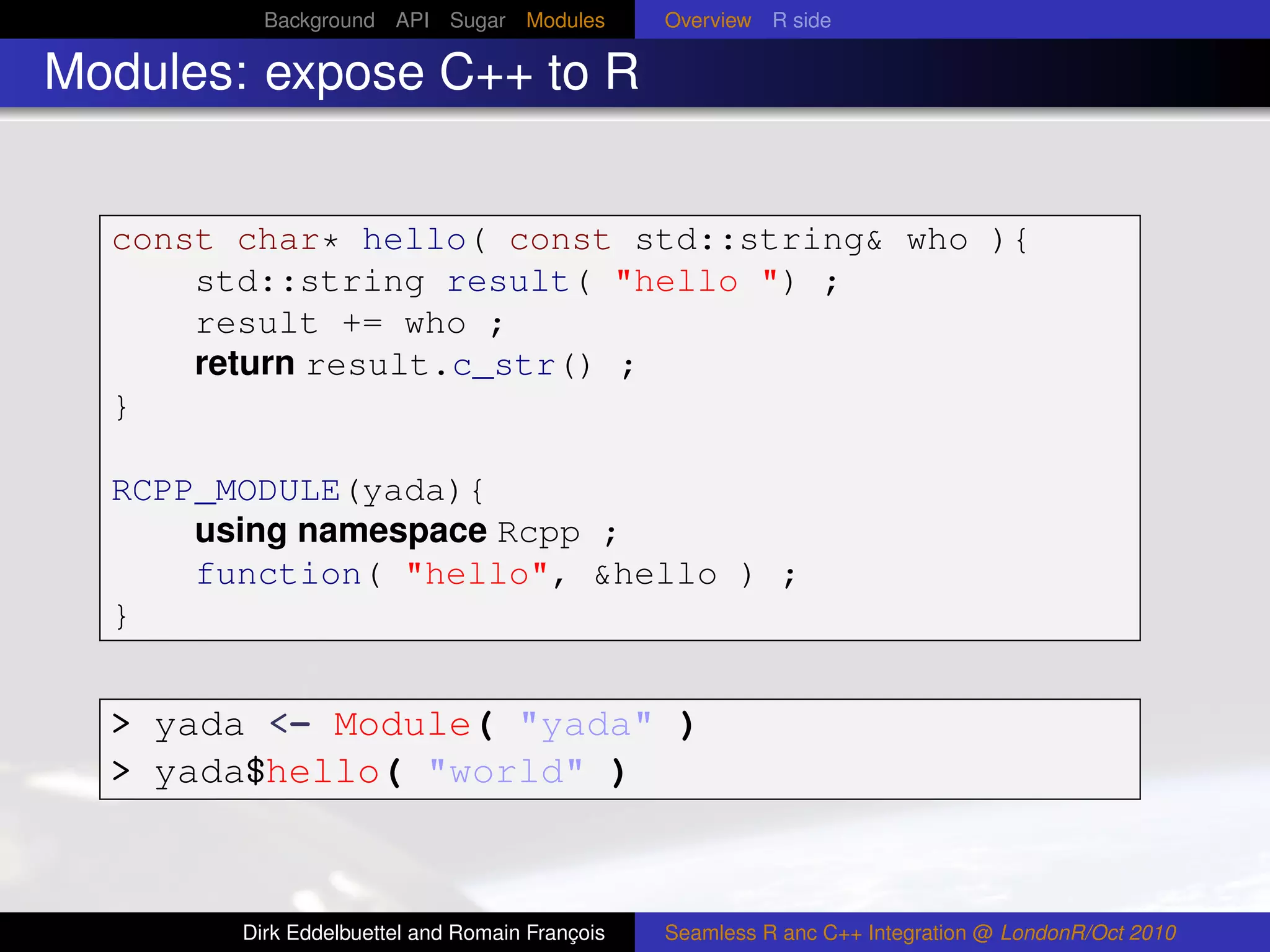 Background API Sugar Modules Overview R side

Modules: expose C++ to R

const char* hello( const std::string& who ){
    std::string result( "hello ") ;
    result += who ;
    return result.c_str() ;
}

RCPP_MODULE(yada){
    using namespace Rcpp ;
    function( "hello", &hello ) ;
}

> yada <- Module( "yada" )
> yada$hello( "world" )

Dirk Eddelbuettel and Romain François Seamless R anc C++ Integration @ LondonR/Oct 2010